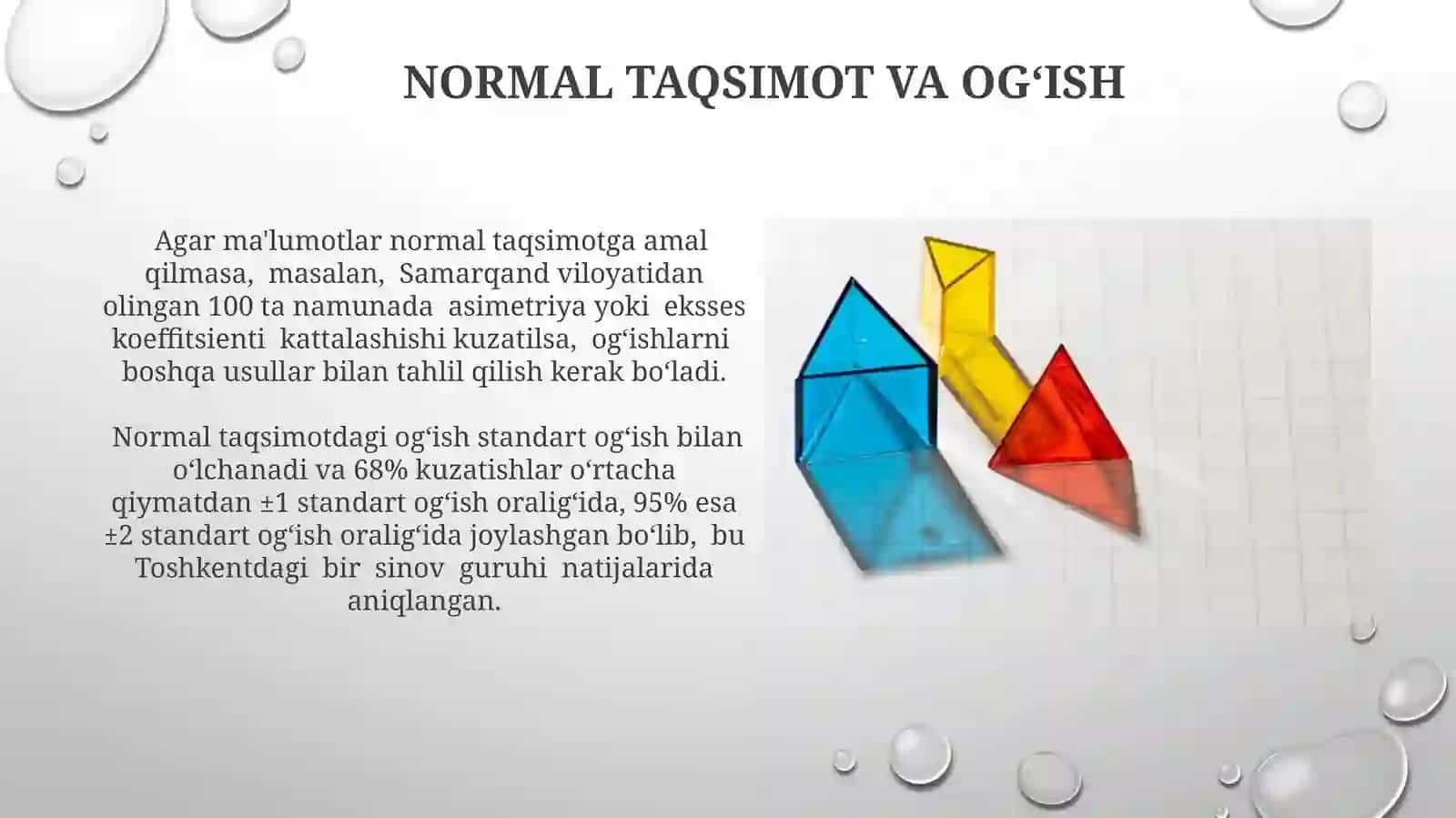 NORMAL TAQSIMOT VA OG‘ISH

Agar ma'lumotlar normal taqsimotga amal qilmasa, masalan, Samarqand viloyatidan olingan 100 ta namunada asimetriya yoki eksses koeffitsienti kattalashishi kuzatilsa, og‘ishlarni boshqa usullar bilan tahlil qilish kerak bo‘ladi.

Normal taqsimotdagi og‘ish standart og‘ish bilan o‘lchanadi va 68% kuzatishlar o‘rtacha qiymatdan ±1 standart og‘ish oralig‘ida, 95% esa ±2 standart og‘ish oralig‘ida joylashgan bo‘lib, bu Toshkentdagi bir sinov guruhi natijalarida aniqlangan.